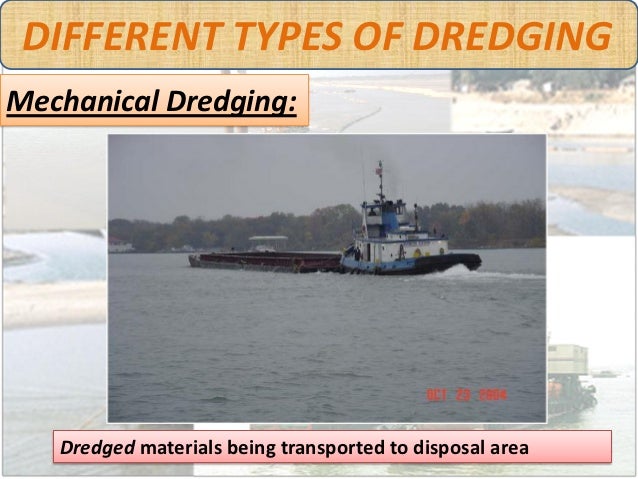 DIFFERENT TYPES OF DREDGING

Mechanical Dredging:

OCT 23 2004

Dredged materials being transported to disposal area